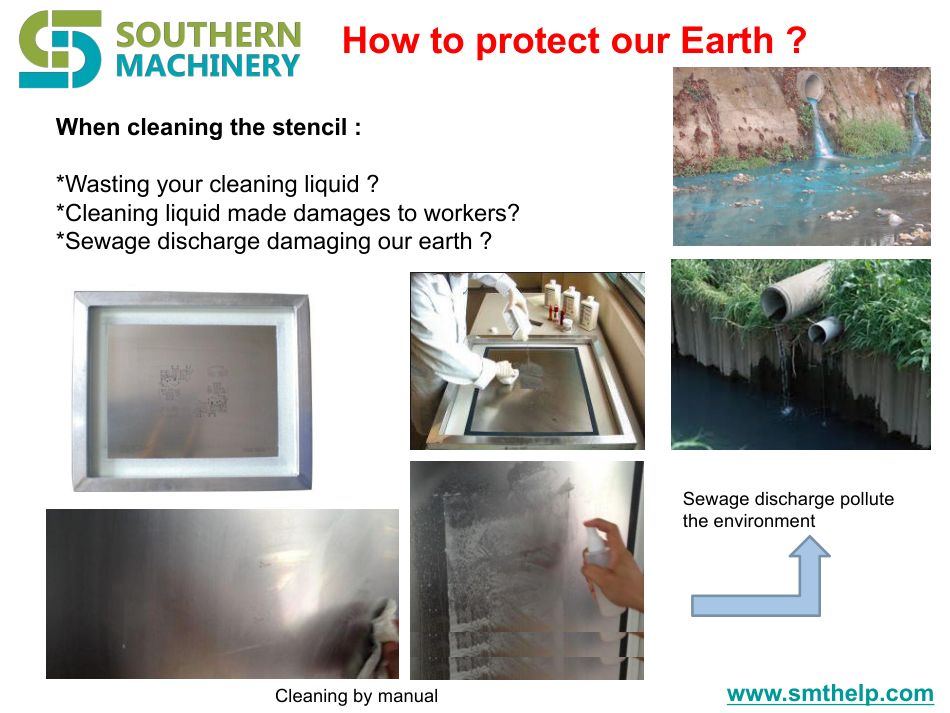 SOUTHERN MACHINERY

How to protect our Earth ?

When cleaning the stencil :

*Wasting your cleaning liquid ?
*Cleaning liquid made damages to workers?
*Sewage discharge damaging our earth ?

Sewage discharge pollute the environment

Cleaning by manual

www.smthelp.com